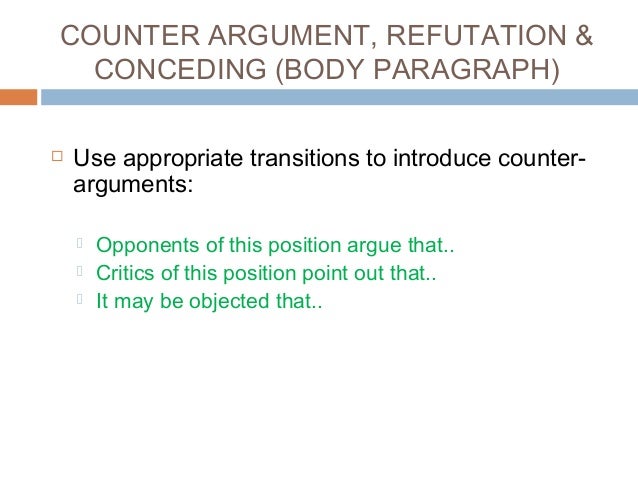 COUNTER ARGUMENT, REFUTATION & CONCEDING (BODY PARAGRAPH)

Use appropriate transitions to introduce counter-arguments:

Opponents of this position argue that..
Critics of this position point out that..
It may be objected that..